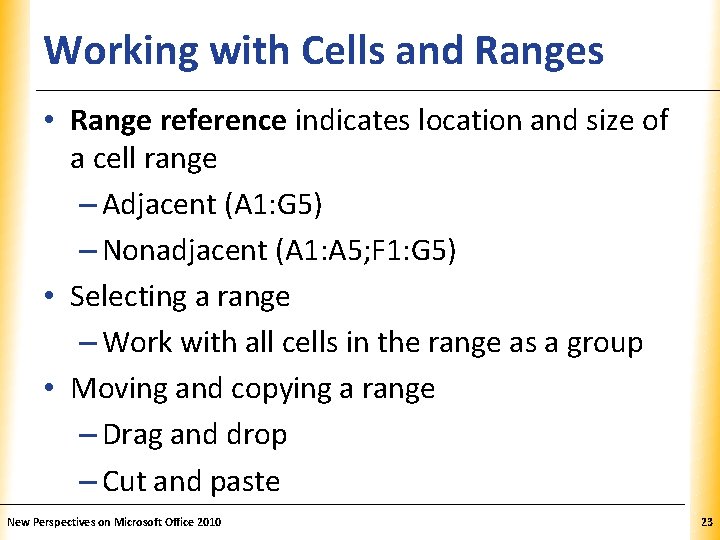 Working with Cells and Ranges

• Range reference indicates location and size of a cell range
– Adjacent (A1:G5)
– Nonadjacent (A1:A5;F1:G5)
• Selecting a range
– Work with all cells in the range as a group
• Moving and copying a range
– Drag and drop
– Cut and paste

New Perspectives on Microsoft Office 2010

23